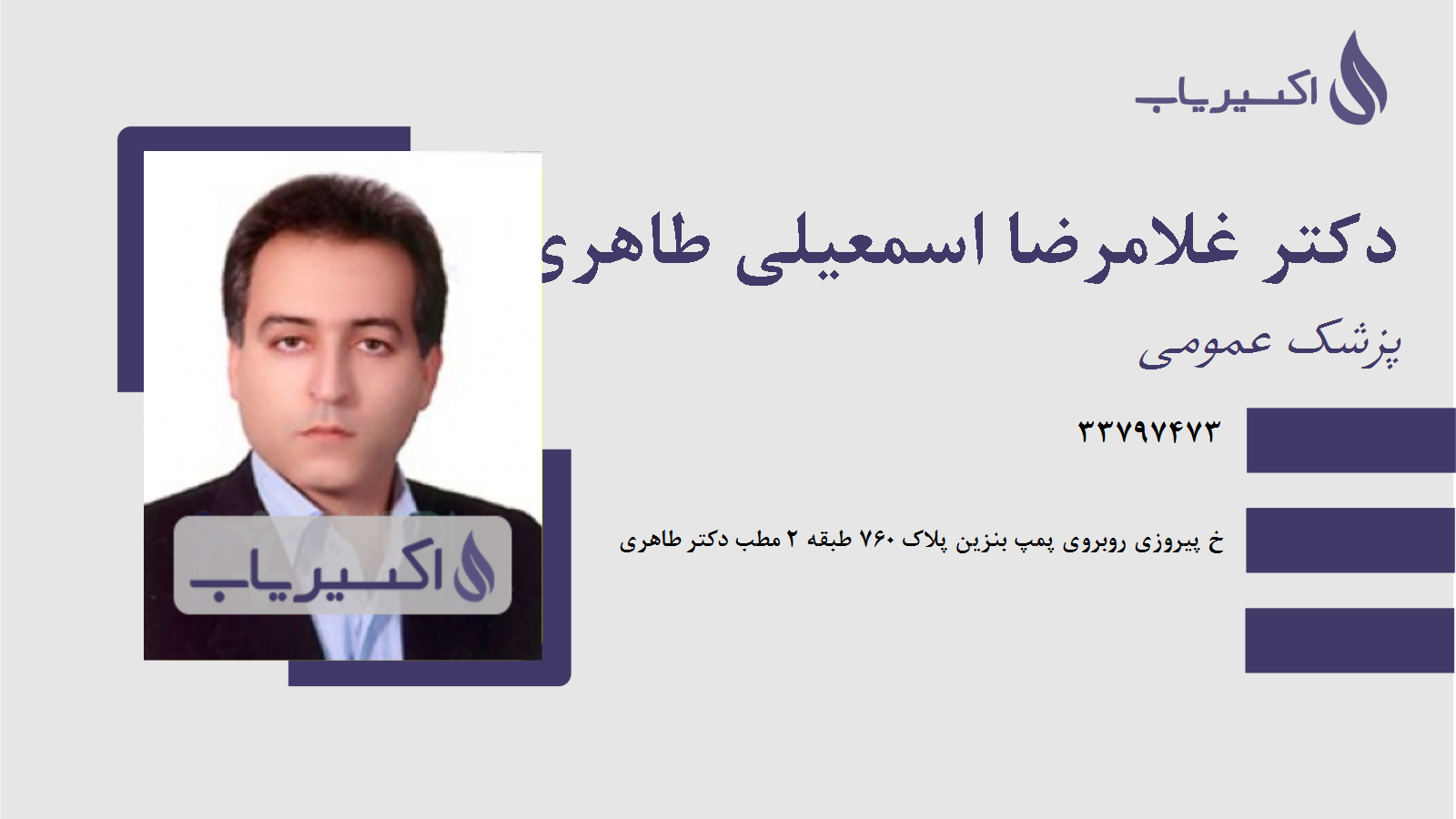 اکسیریاب

دکتر غلامرضا اسمعیلی طاهری

پزشک عمومی

۳۳۷۹۷۴۷۳

خ پیروزی روبروی پمپ بنزین پلاک ۷۶۰ طبقه ۲ مطب دکتر طاهری

اکسیریاب